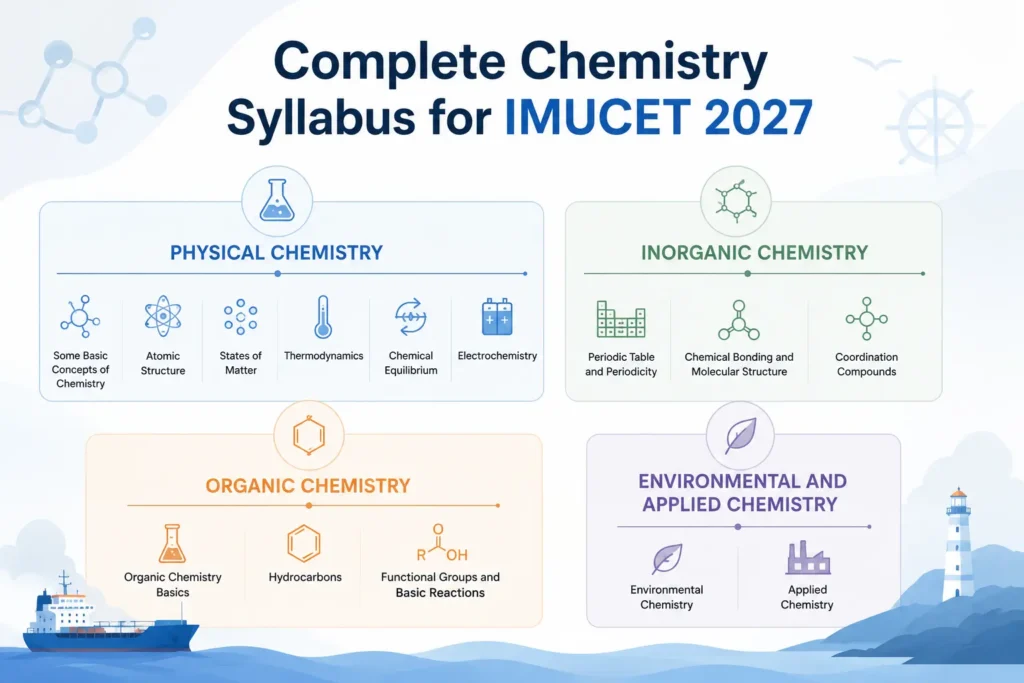 Complete Chemistry Syllabus for IMUCET 2027

PHYSICAL CHEMISTRY

Some Basic Concepts of Chemistry

Atomic Structure

States of Matter

Thermodynamics

Chemical Equilibrium

Electrochemistry

INORGANIC CHEMISTRY

Periodic Table and Periodicity

Chemical Bonding and Molecular Structure

Coordination Compounds

ORGANIC CHEMISTRY

Organic Chemistry Basics

Hydrocarbons

R OH

Functional Groups and Basic Reactions

ENVIRONMENTAL AND APPLIED CHEMISTRY

Environmental Chemistry

Applied Chemistry